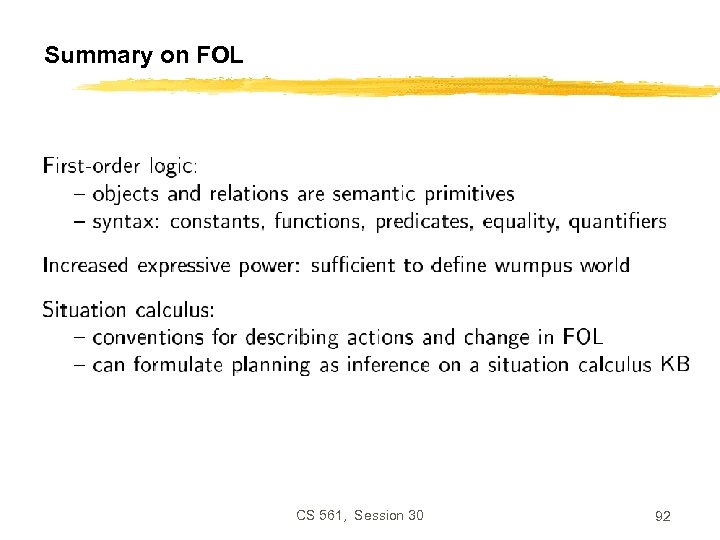 Summary on FOL

First-order logic:
– objects and relations are semantic primitives
– syntax: constants, functions, predicates, equality, quantifiers

Increased expressive power: sufficient to define wumpus world

Situation calculus:
– conventions for describing actions and change in FOL
– can formulate planning as inference on a situation calculus KB

CS 561, Session 30

92